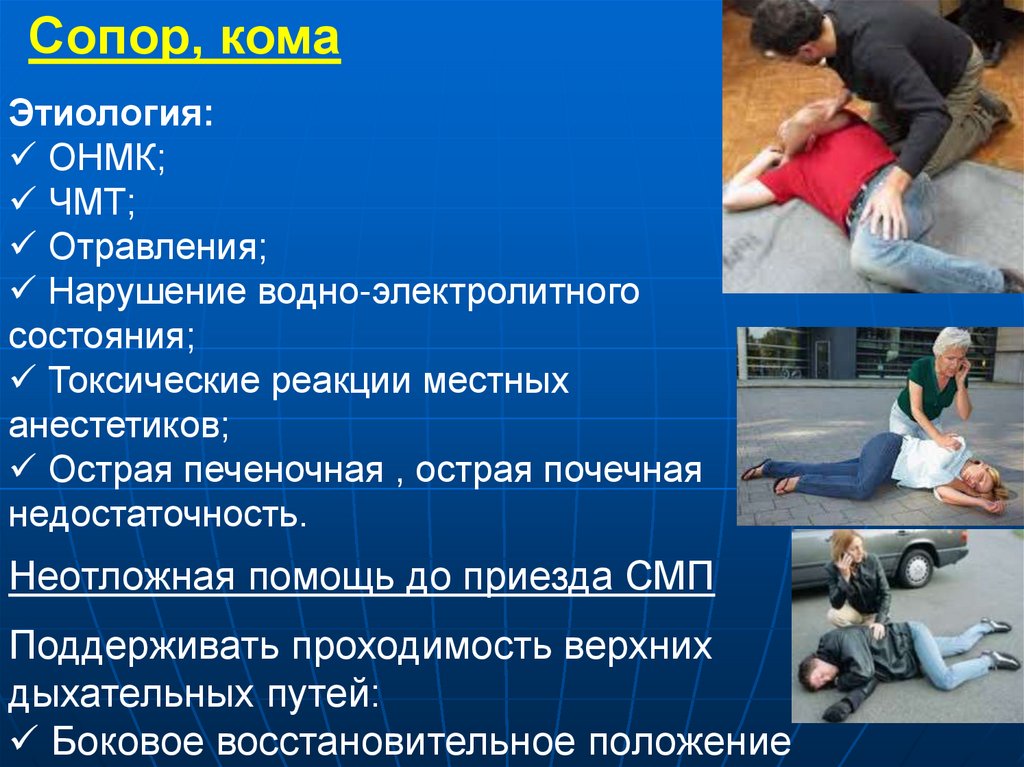 Сопор, кома

Этиология:
✓ ОНМК;
✓ ЧМТ;
✓ Отравления;
✓ Нарушение водно-электролитного состояния;
✓ Токсические реакции местных анестетиков;
✓ Острая печеночная , острая почечная недостаточность.

Неотложная помощь до приезда СМП

Поддерживать проходимость верхних дыхательных путей:
✓ Боковое восстановительное положение